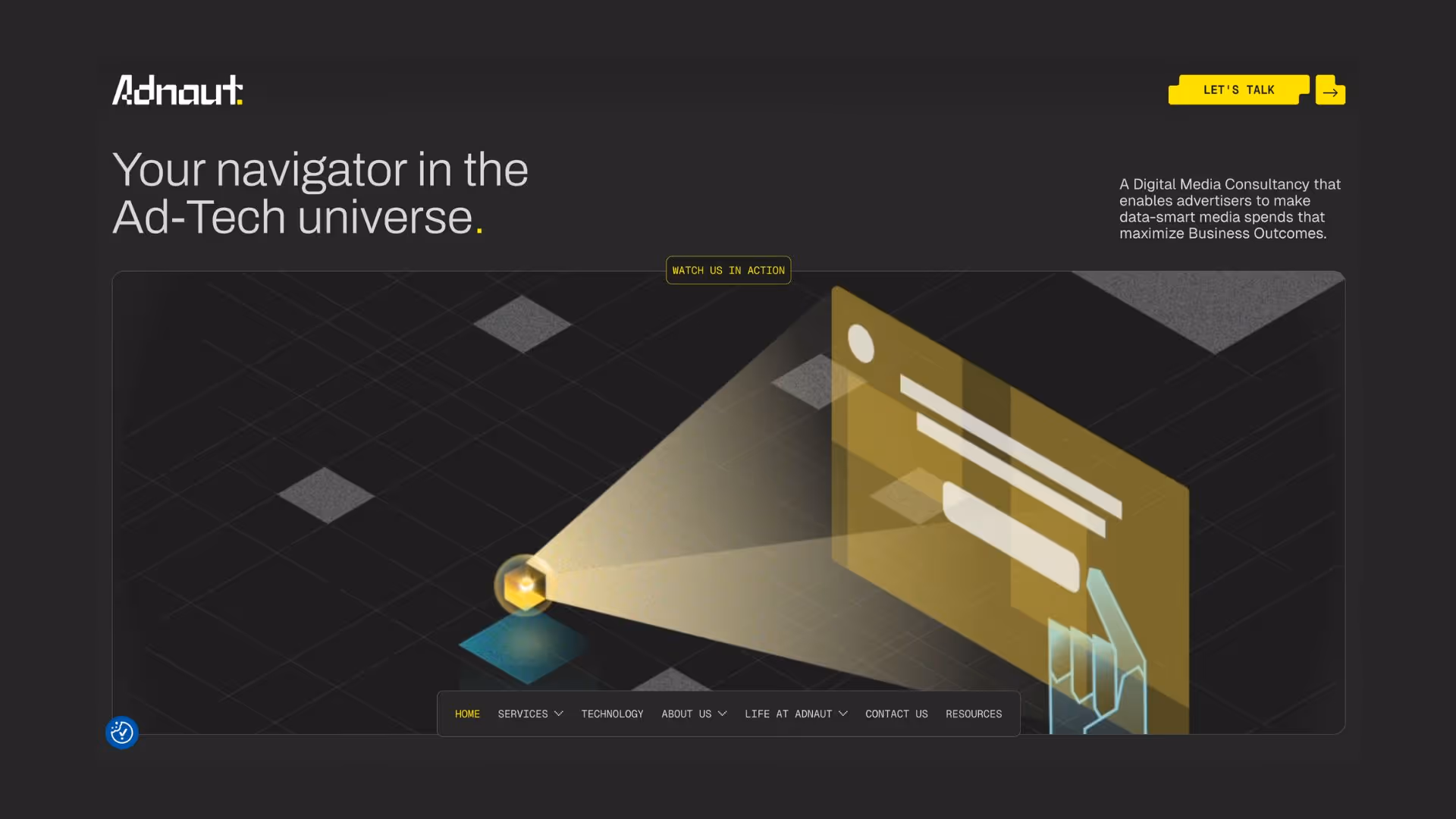 Adnaut.

LET'S TALK

Your navigator in the Ad-Tech universe.

A Digital Media Consultancy that enables advertisers to make data-smart media spends that maximize Business Outcomes.

WATCH US IN ACTION

HOME SERVICES TECHNOLOGY ABOUT US LIFE AT ADNAUT CONTACT US RESOURCES